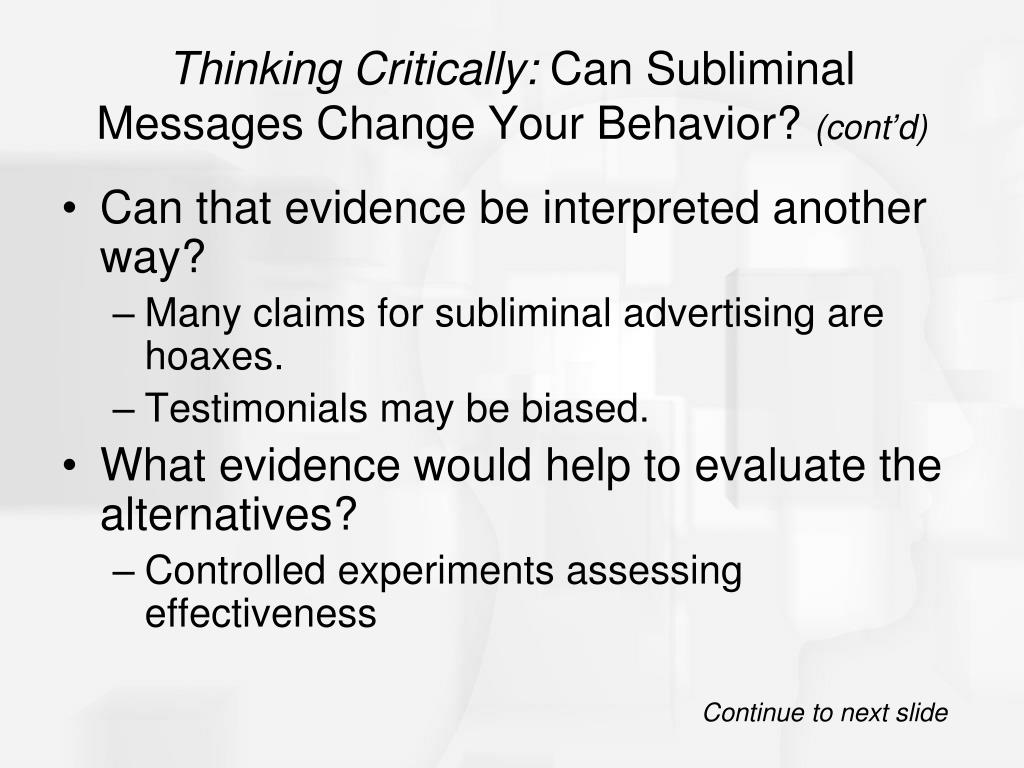 Thinking Critically: Can Subliminal Messages Change Your Behavior? (cont'd)

• Can that evidence be interpreted another way?
– Many claims for subliminal advertising are hoaxes.
– Testimonials may be biased.
• What evidence would help to evaluate the alternatives?
– Controlled experiments assessing effectiveness

Continue to next slide